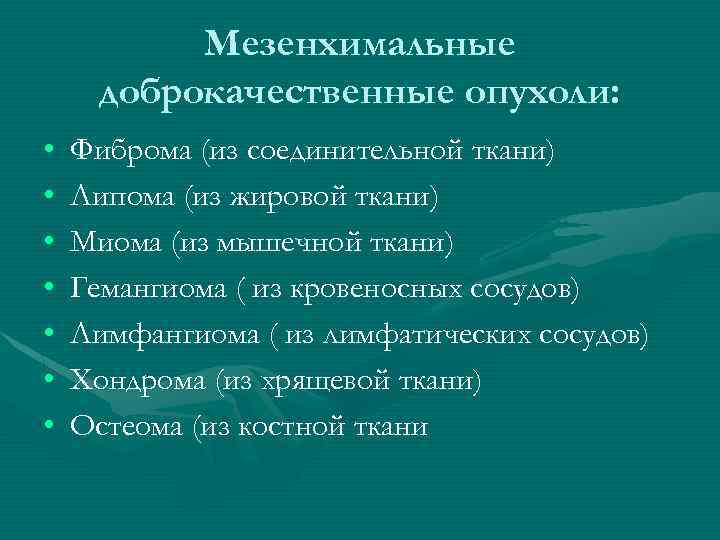 Мезенхимальные доброкачественные опухоли:

• Фиброма (из соединительной ткани)
• Липома (из жировой ткани)
• Миома (из мышечной ткани)
• Гемангиома ( из кровеносных сосудов)
• Лимфангиома ( из лимфатических сосудов)
• Хондрома (из хрящевой ткани)
• Остеома (из костной ткани